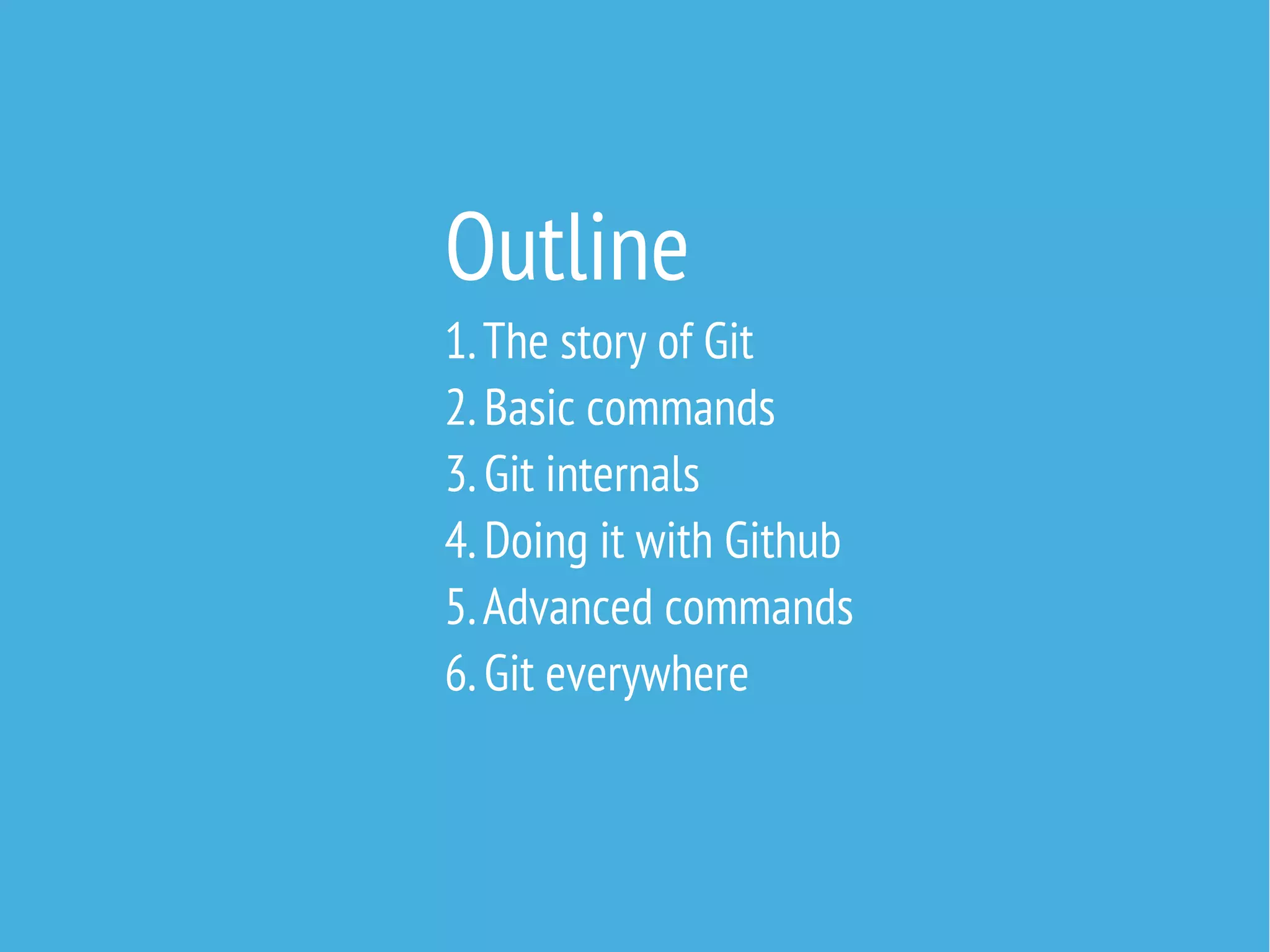 Outline

1. The story of Git
2. Basic commands
3. Git internals
4. Doing it with Github
5. Advanced commands
6. Git everywhere